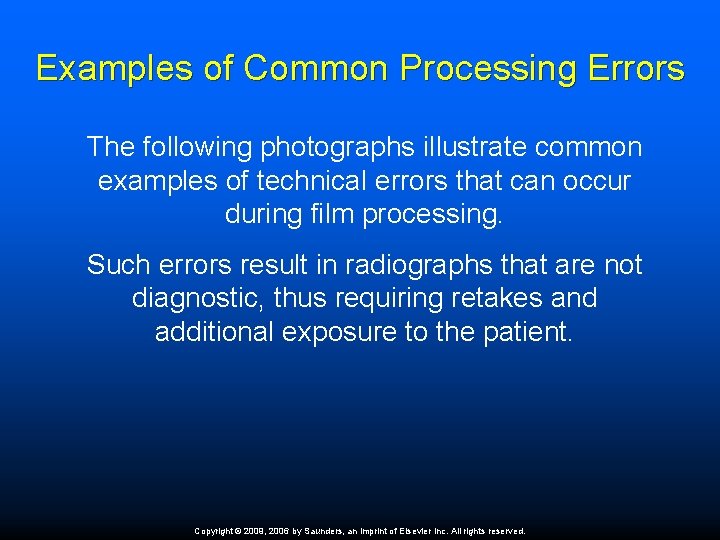 Examples of Common Processing Errors

The following photographs illustrate common examples of technical errors that can occur during film processing.

Such errors result in radiographs that are not diagnostic, thus requiring retakes and additional exposure to the patient.

Copyright © 2009, 2006 by Saunders, an imprint of Elsevier Inc. All rights reserved.